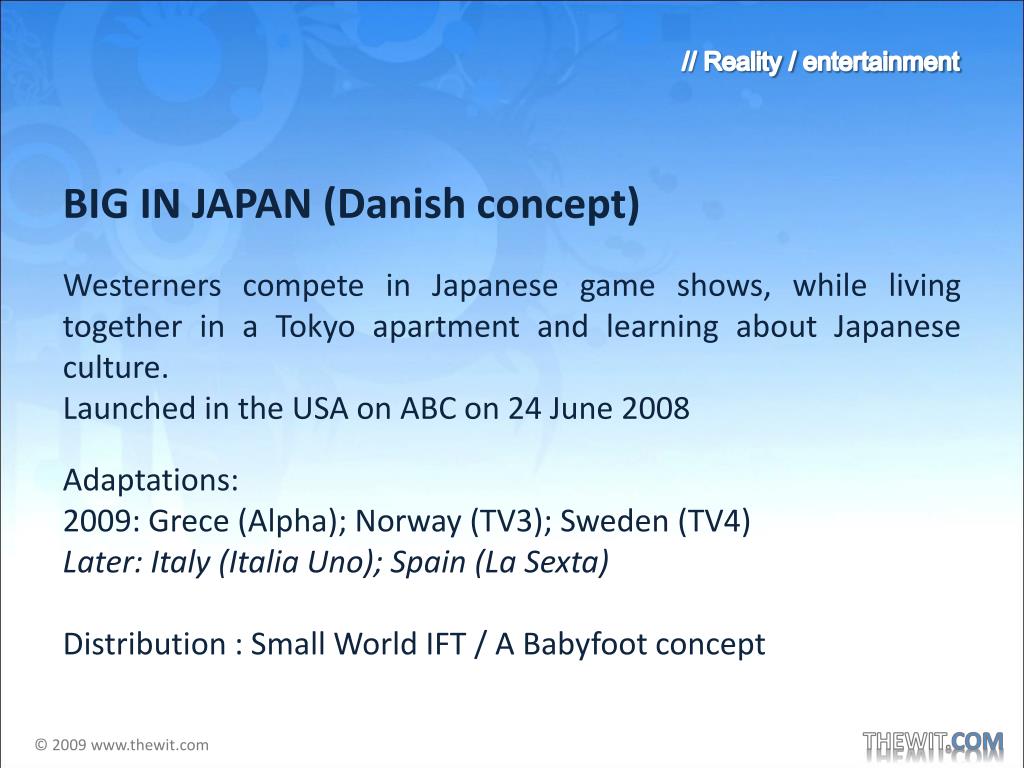 // Reality / entertainment

BIG IN JAPAN (Danish concept)

Westerners compete in Japanese game shows, while living together in a Tokyo apartment and learning about Japanese culture.
Launched in the USA on ABC on 24 June 2008

Adaptations:
2009: Grece (Alpha); Norway (TV3); Sweden (TV4)
Later: Italy (Italia Uno); Spain (La Sexta)

Distribution : Small World IFT / A Babyfoot concept

© 2009 www.thewit.com

THEWIT.COM